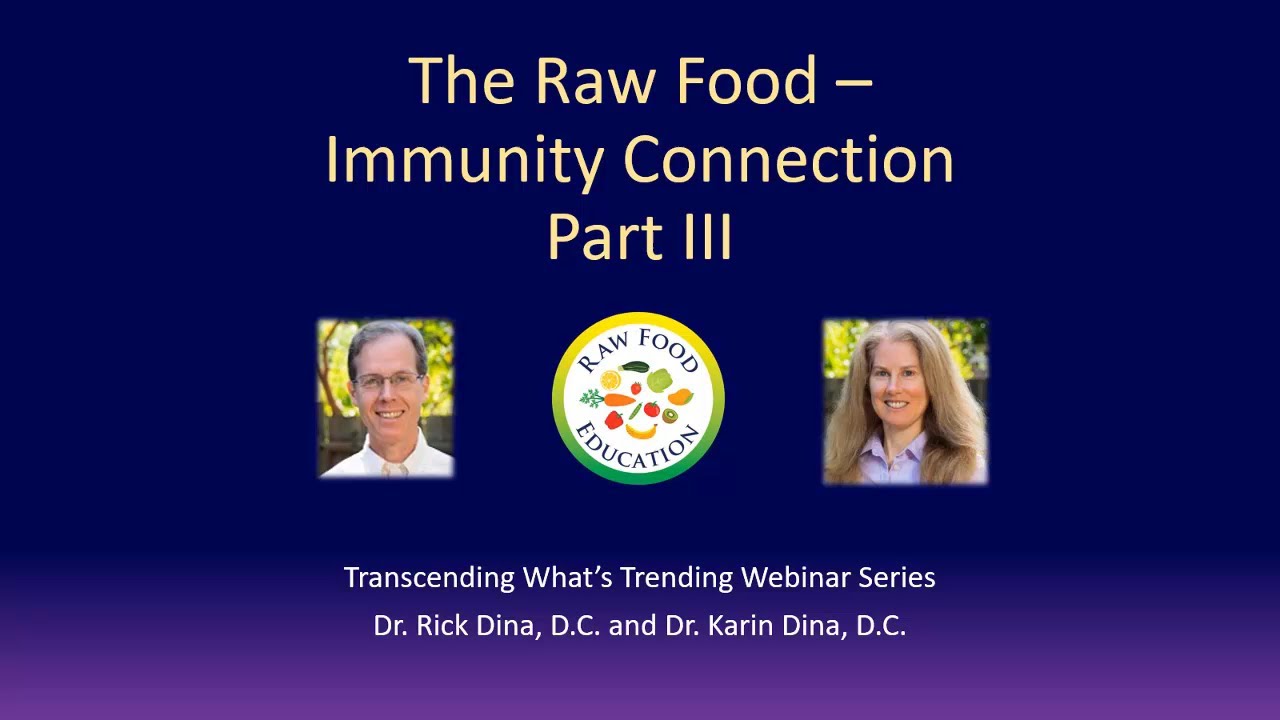 The Raw Food –
Immunity Connection
Part III

RAW FOOD
EDUCATION

Transcending What's Trending Webinar Series
Dr. Rick Dina, D.C. and Dr. Karin Dina, D.C.